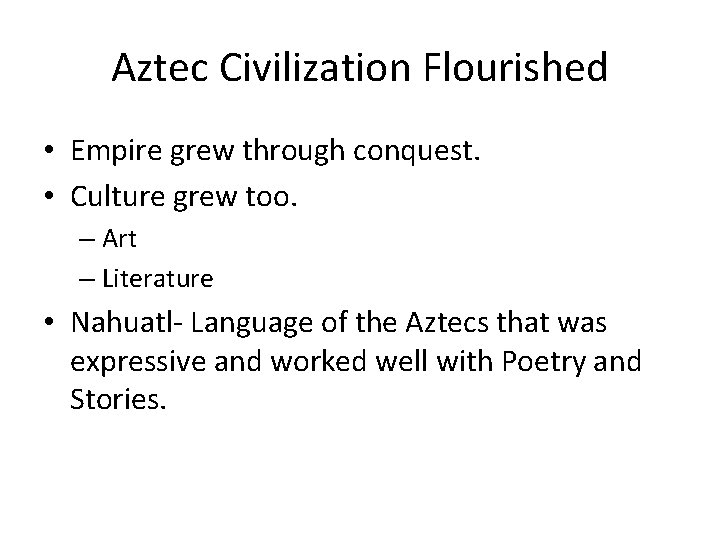 Aztec Civilization Flourished

• Empire grew through conquest.
• Culture grew too.
  – Art
  – Literature
• Nahuatl- Language of the Aztecs that was expressive and worked well with Poetry and Stories.